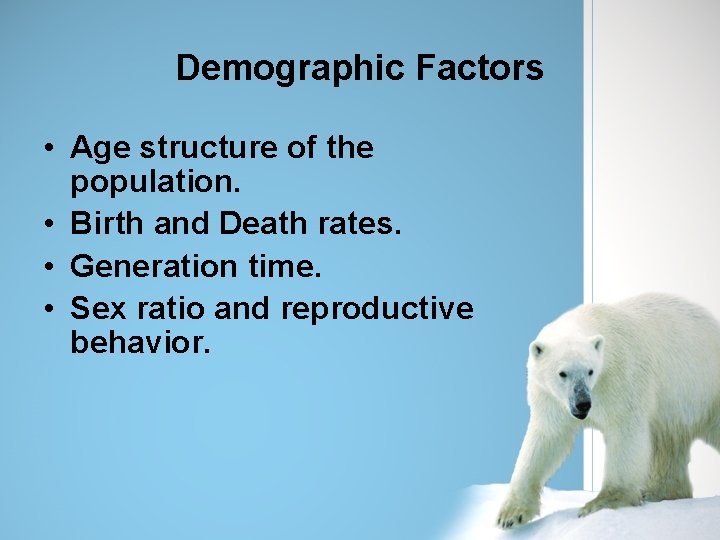 Demographic Factors

• Age structure of the population.
• Birth and Death rates.
• Generation time.
• Sex ratio and reproductive behavior.